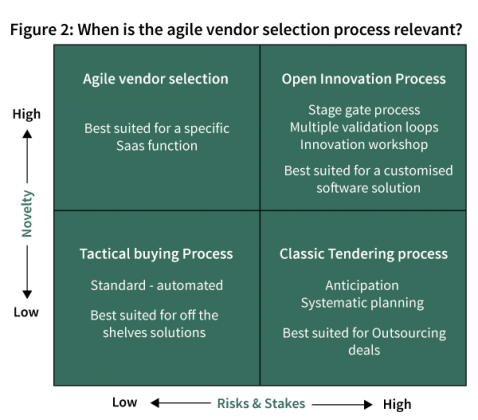 Figure 2: When is the agile vendor selection process relevant?

High

Novelty

Low

Agile vendor selection

Best suited for a specific Saas function

Open Innovation Process

Stage gate process
Multiple validation loops
Innovation workshop

Best suited for a customised software solution

Tactical buying Process

Standard - automated

Best suited for off the shelves solutions

Classic Tendering process

Anticipation
Systematic planning

Best suited for Outsourcing deals

Low Risks & Stakes High